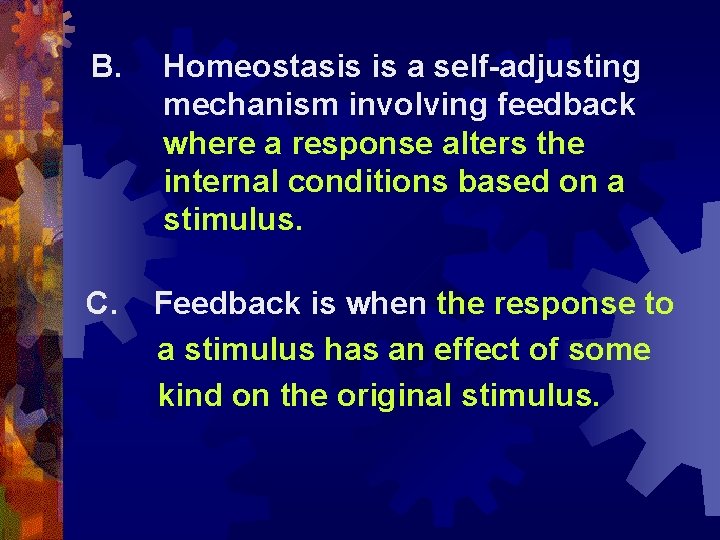 B. Homeostasis is a self-adjusting mechanism involving feedback where a response alters the internal conditions based on a stimulus.

C. Feedback is when the response to a stimulus has an effect of some kind on the original stimulus.